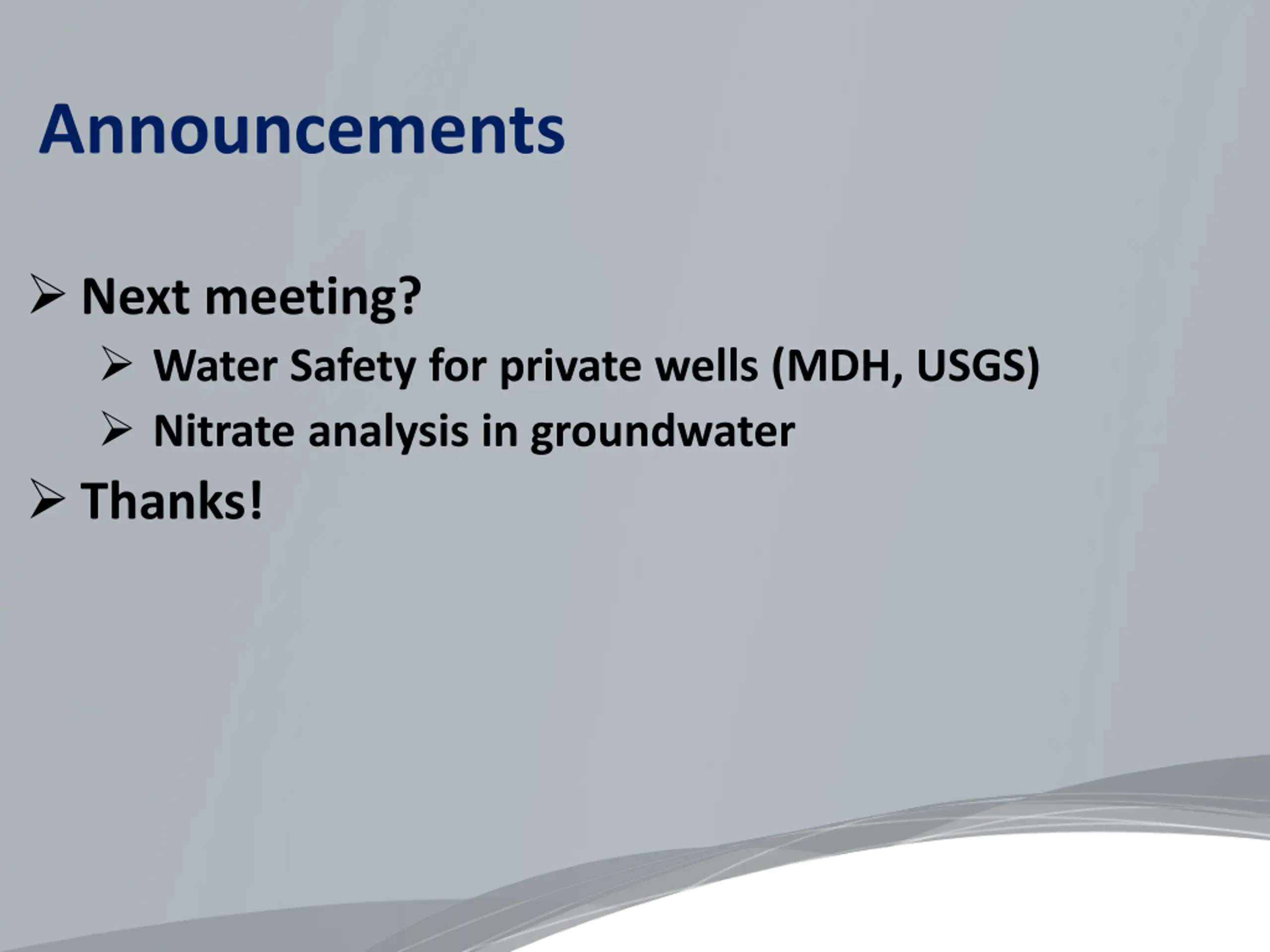 Announcements

➢ Next meeting?
  ➢ Water Safety for private wells (MDH, USGS)
  ➢ Nitrate analysis in groundwater
➢ Thanks!